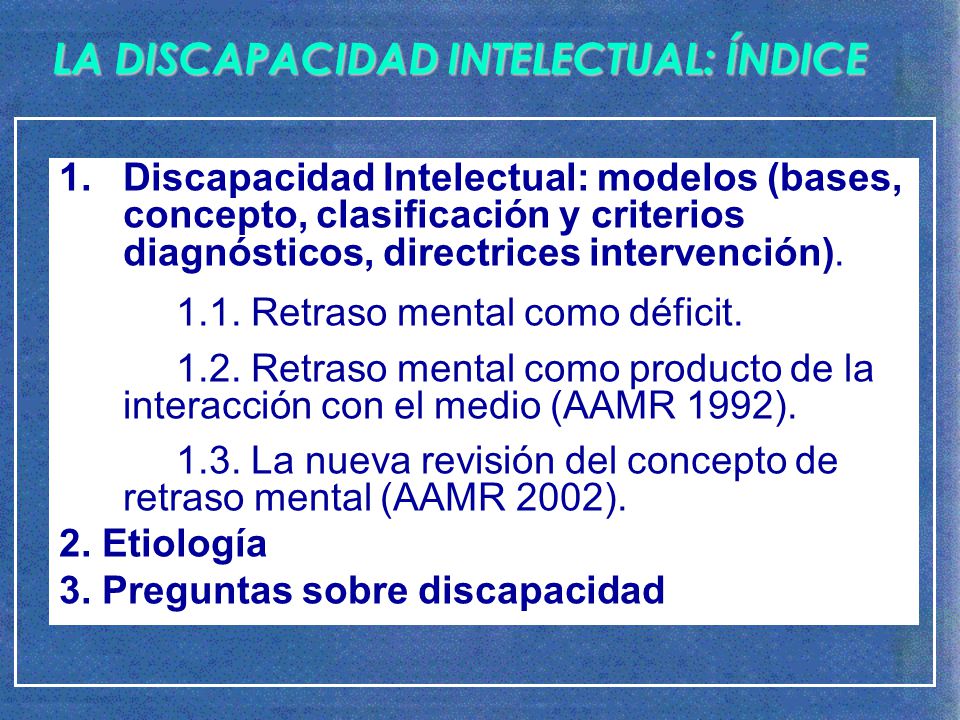 LA DISCAPACIDAD INTELECTUAL: ÍNDICE

1. Discapacidad Intelectual: modelos (bases, concepto, clasificación y criterios diagnósticos, directrices intervención).

1.1. Retraso mental como déficit.

1.2. Retraso mental como producto de la interacción con el medio (AAMR 1992).

1.3. La nueva revisión del concepto de retraso mental (AAMR 2002).

2. Etiología

3. Preguntas sobre discapacidad